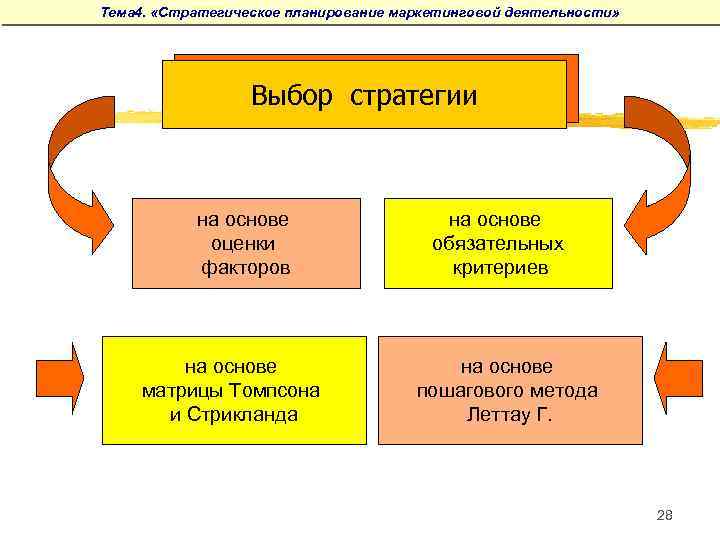 Тема4. «Стратегическое планирование маркетинговой деятельности»

Выбор стратегии

на основе оценки факторов

на основе обязательных критериев

на основе матрицы Томпсона и Стрикланда

на основе пошагового метода Леттау Г.

28